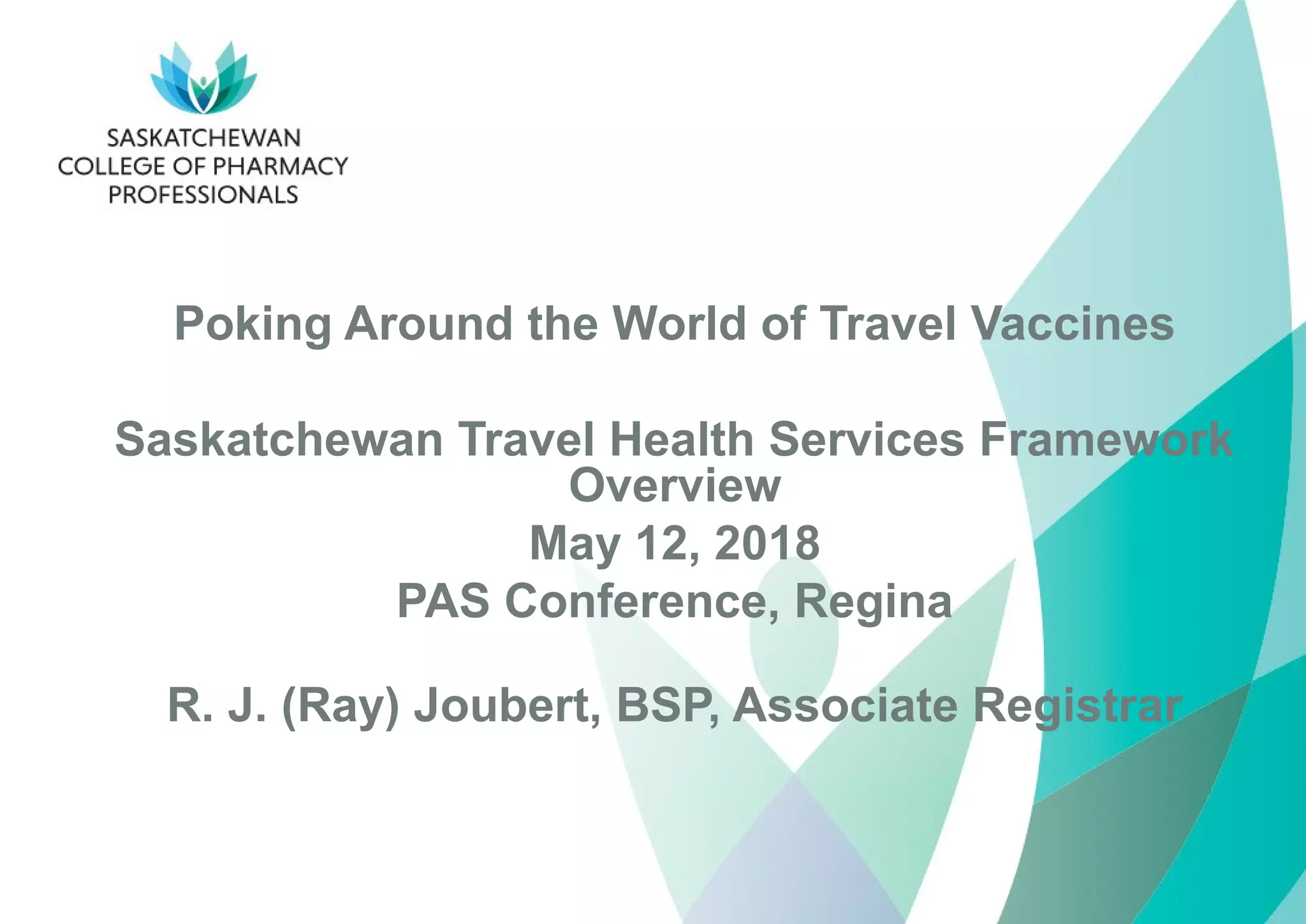 SASKATCHEWAN
COLLEGE OF PHARMACY
PROFESSIONALS

Poking Around the World of Travel Vaccines

Saskatchewan Travel Health Services Framework Overview

May 12, 2018

PAS Conference, Regina

R. J. (Ray) Joubert, BSP, Associate Registrar